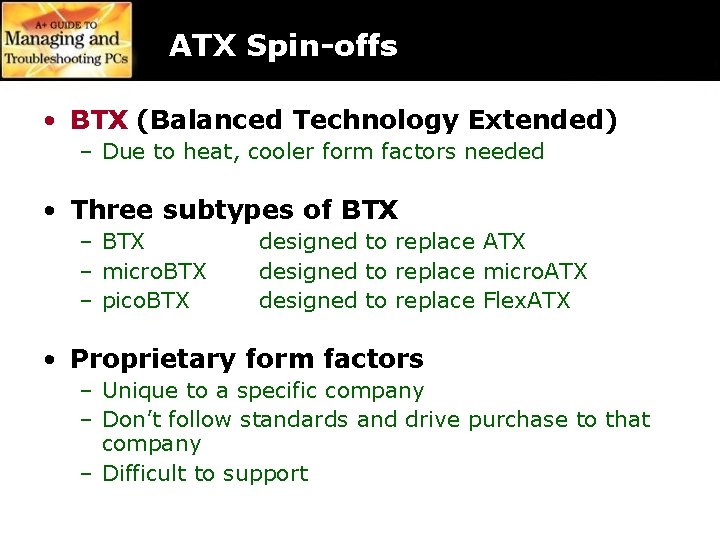 A+ GUIDE TO
Managing and
Troubleshooting PCs

ATX Spin-offs

• BTX (Balanced Technology Extended)
– Due to heat, cooler form factors needed

• Three subtypes of BTX
– BTX designed to replace ATX
– microBTX designed to replace microATX
– picoBTX designed to replace FlexATX

• Proprietary form factors
– Unique to a specific company
– Don't follow standards and drive purchase to that company
– Difficult to support